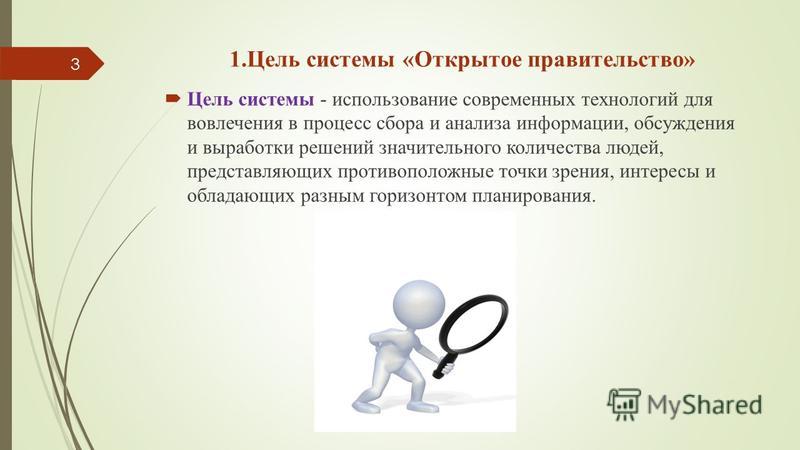 3

1.Цель системы «Открытое правительство»

Цель системы - использование современных технологий для вовлечения в процесс сбора и анализа информации, обсуждения и выработки решений значительного количества людей, представляющих противоположные точки зрения, интересы и обладающих разным горизонтом планирования.

MyShared